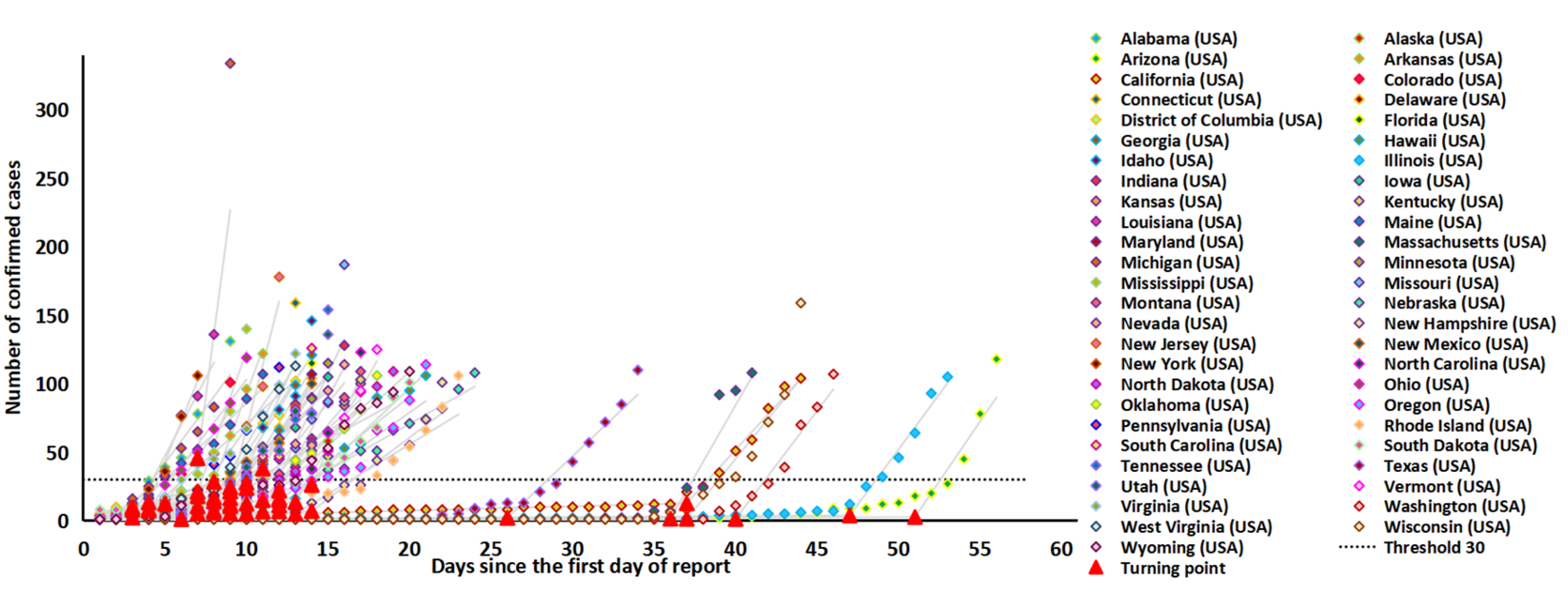 Number of confirmed cases

300
250
200
150
100
50
0

0 5 10 15 20 25 30 35 40 45 50 55 60

Days since the first day of report

Alabama (USA)
Arizona (USA)
California (USA)
Connecticut (USA)
District of Columbia (USA)
Georgia (USA)
Idaho (USA)
Indiana (USA)
Kansas (USA)
Louisiana (USA)
Maryland (USA)
Michigan (USA)
Mississippi (USA)
Montana (USA)
Nevada (USA)
New Jersey (USA)
New York (USA)
North Dakota (USA)
Oklahoma (USA)
Pennsylvania (USA)
South Carolina (USA)
Tennessee (USA)
Utah (USA)
Virginia (USA)
West Virginia (USA)
Wyoming (USA)
Turning point

Alaska (USA)
Arkansas (USA)
Colorado (USA)
Delaware (USA)
Florida (USA)
Hawaii (USA)
Illinois (USA)
Iowa (USA)
Kentucky (USA)
Maine (USA)
Massachusetts (USA)
Minnesota (USA)
Missouri (USA)
Nebraska (USA)
New Hampshire (USA)
New Mexico (USA)
North Carolina (USA)
Ohio (USA)
Oregon (USA)
Rhode Island (USA)
South Dakota (USA)
Texas (USA)
Vermont (USA)
Washington (USA)
Wisconsin (USA)
Threshold 30